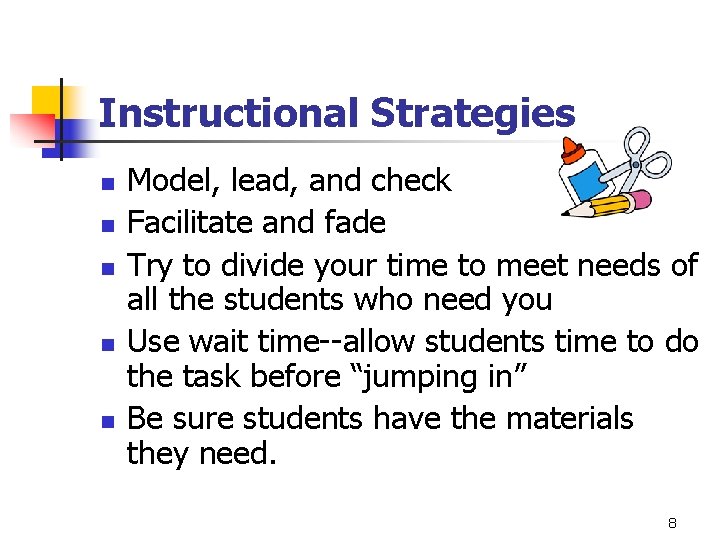 Instructional Strategies

- Model, lead, and check
- Facilitate and fade
- Try to divide your time to meet needs of all the students who need you
- Use wait time--allow students time to do the task before “jumping in”
- Be sure students have the materials they need.

8